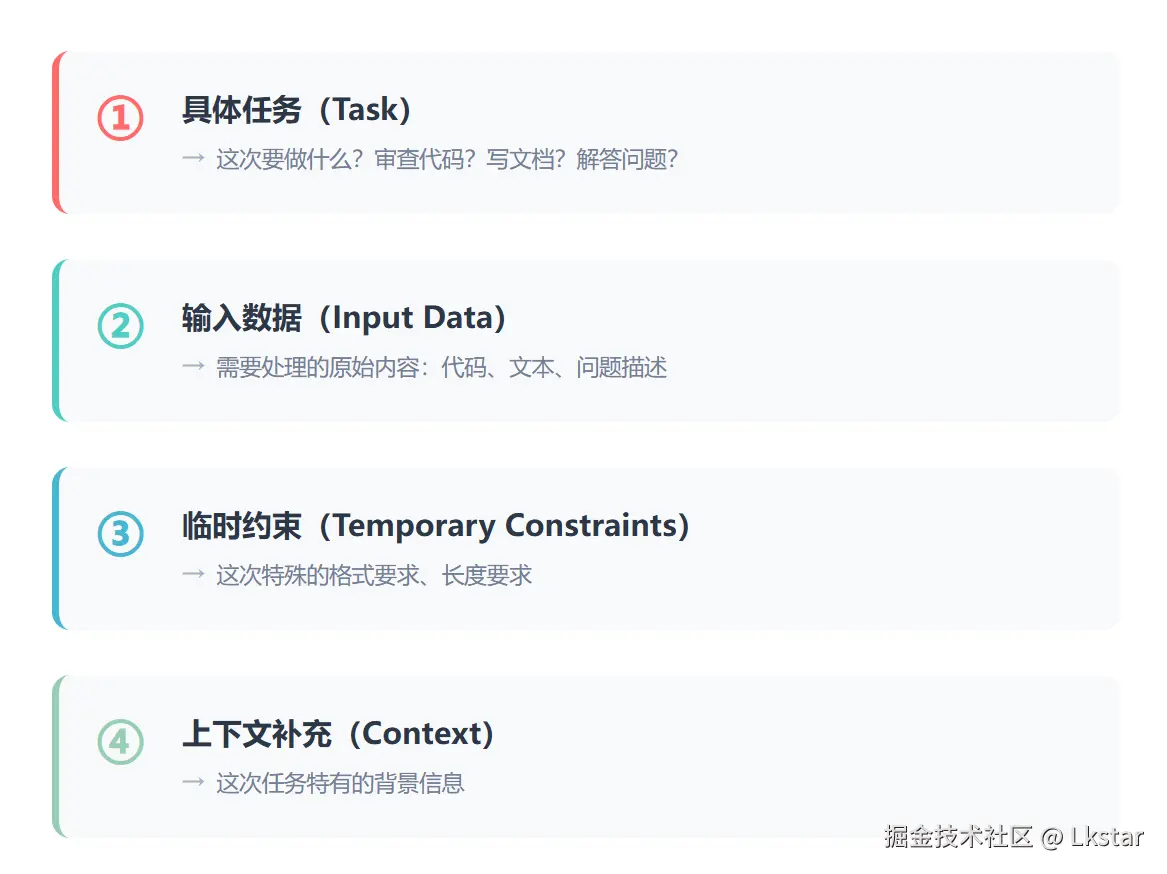 ①
具体任务（Task）
→ 这次要做什么？审查代码？写文档？解答问题？

②
输入数据（Input Data）
→ 需要处理的原始内容：代码、文本、问题描述

③
临时约束（Temporary Constraints）
→ 这次特殊的格式要求、长度要求

④
上下文补充（Context）
→ 这次任务特有的背景信息

掘金技术社区 @ Lkstar